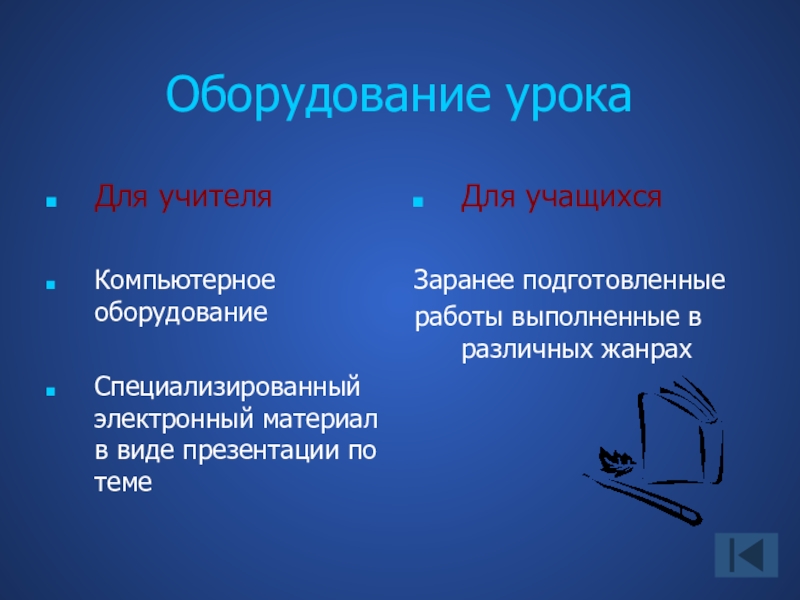 Оборудование урока

Для учителя

Компьютерное оборудование

Специализированный электронный материал в виде презентации по теме

Для учащихся

Заранее подготовленные работы выполненные в различных жанрах